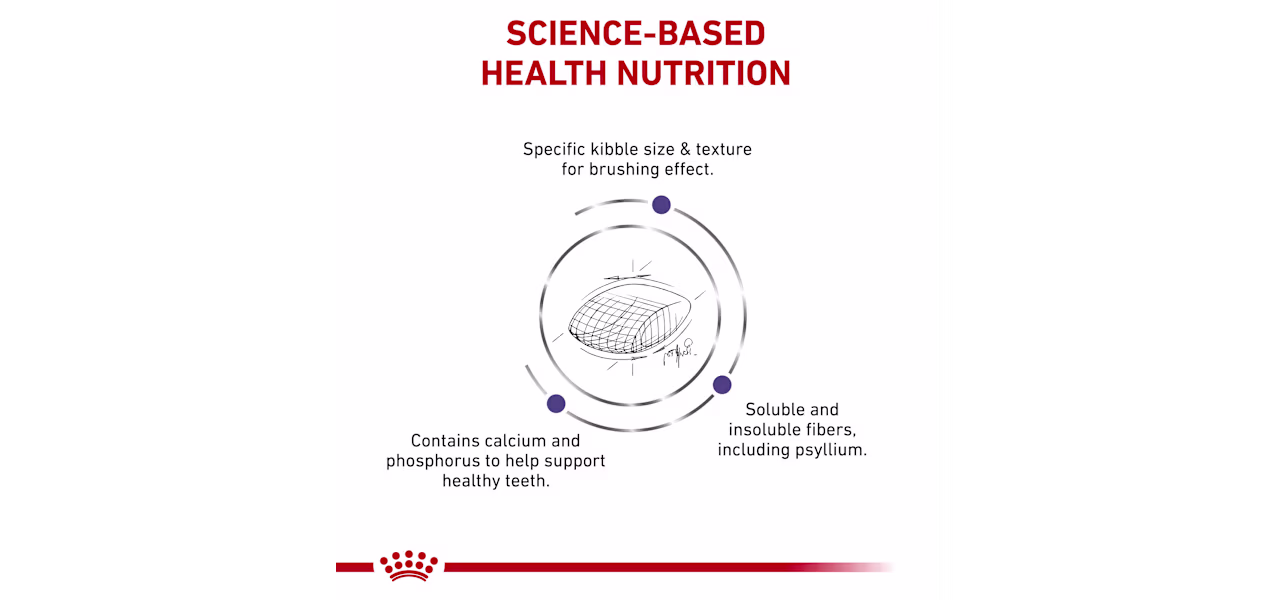 SCIENCE-BASED
HEALTH NUTRITION

Specific kibble size & texture for brushing effect.

Soluble and insoluble fibers, including psyllium.

Contains calcium and phosphorus to help support healthy teeth.